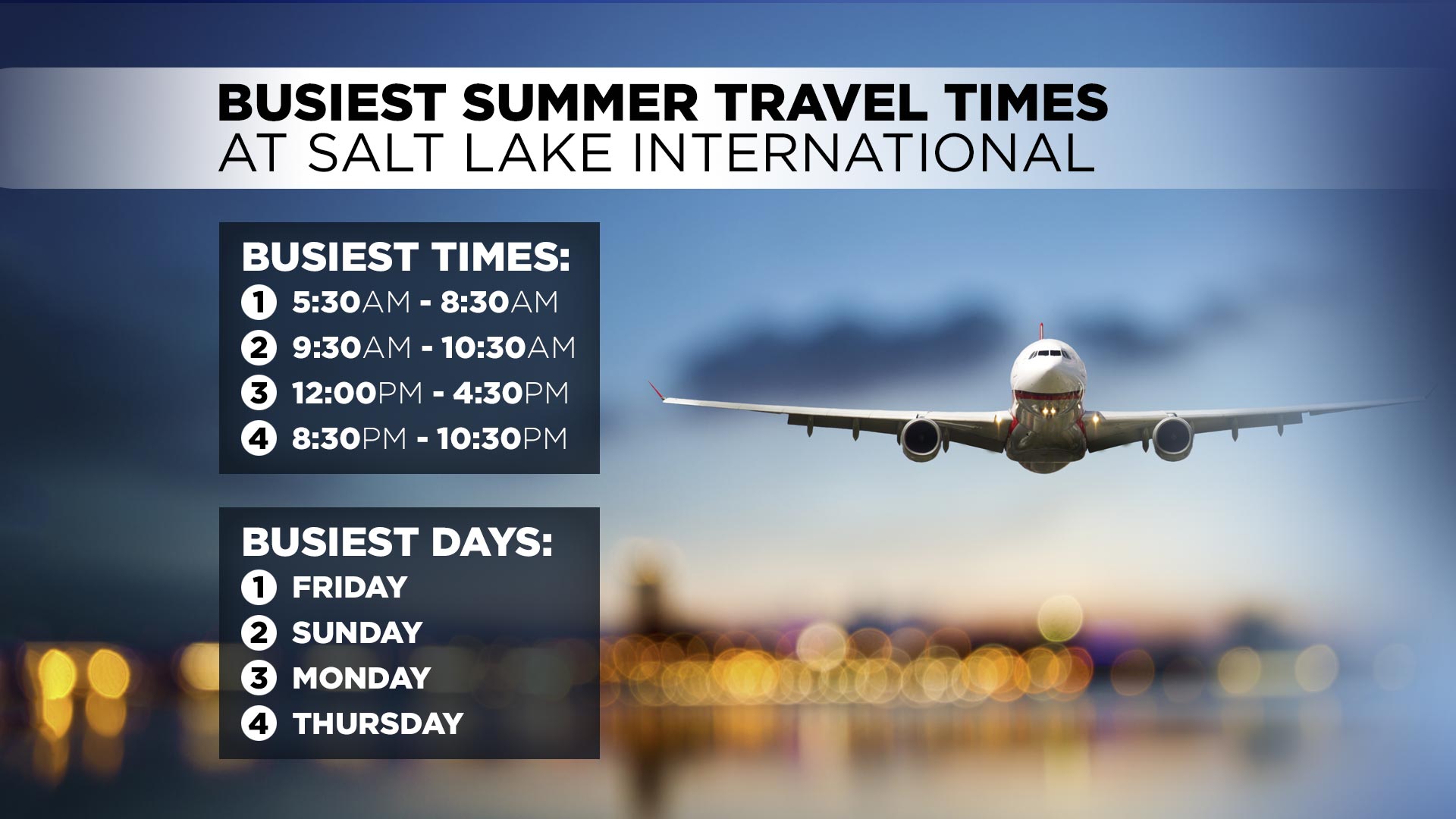 BUSIEST SUMMER TRAVEL TIMES
AT SALT LAKE INTERNATIONAL

BUSIEST TIMES:
1 5:30AM - 8:30AM
2 9:30AM - 10:30AM
3 12:00PM - 4:30PM
4 8:30PM - 10:30PM

BUSIEST DAYS:
1 FRIDAY
2 SUNDAY
3 MONDAY
4 THURSDAY